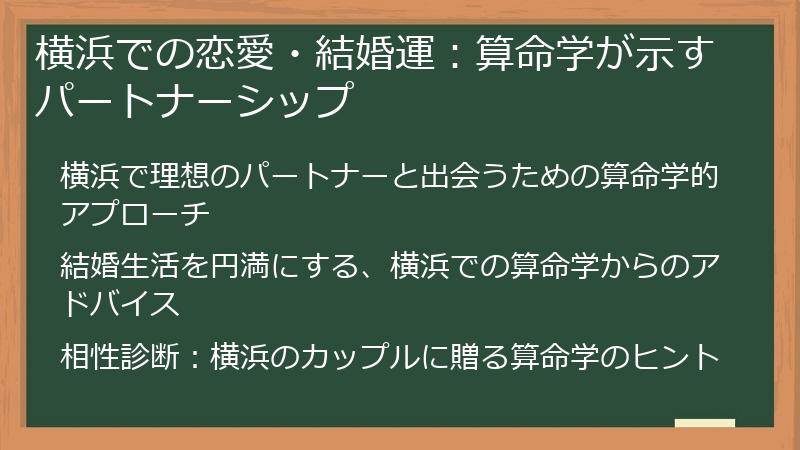 横浜での恋愛・結婚運：算命学が示すパートナーシップ

横浜で理想のパートナーと出会うための算命学的アプローチ

結婚生活を円満にする、横浜での算命学からのアドバイス

相性診断：横浜のカップルに贈る算命学のヒント